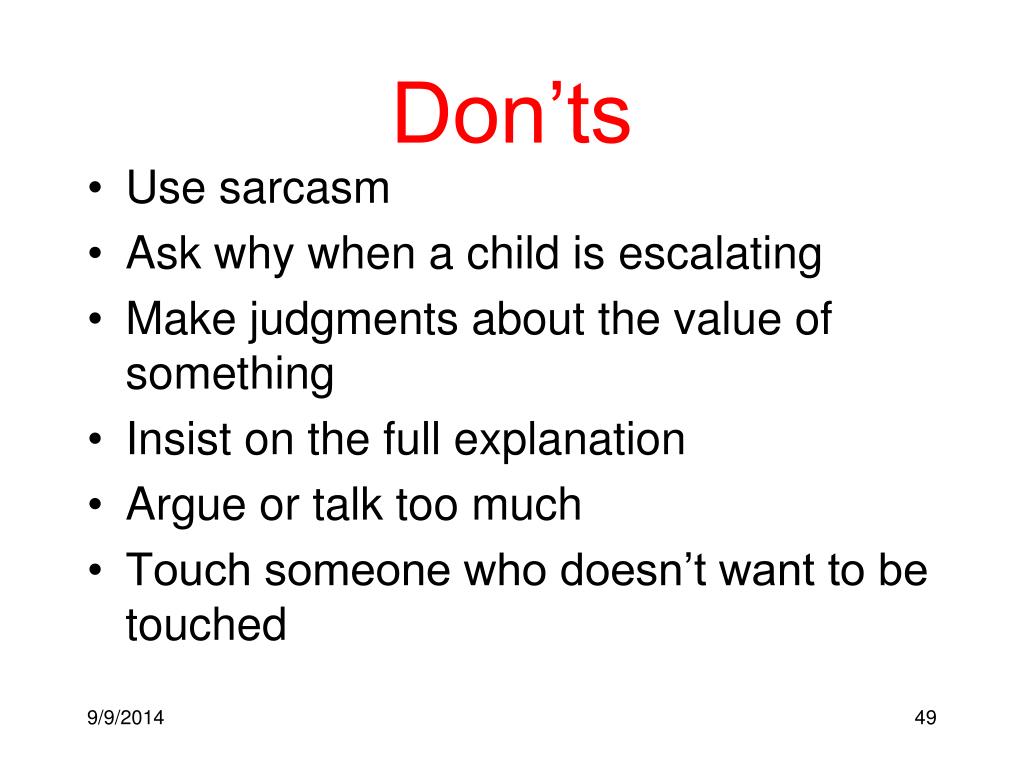 Don’ts

• Use sarcasm
• Ask why when a child is escalating
• Make judgments about the value of something
• Insist on the full explanation
• Argue or talk too much
• Touch someone who doesn’t want to be touched

9/9/2014

49